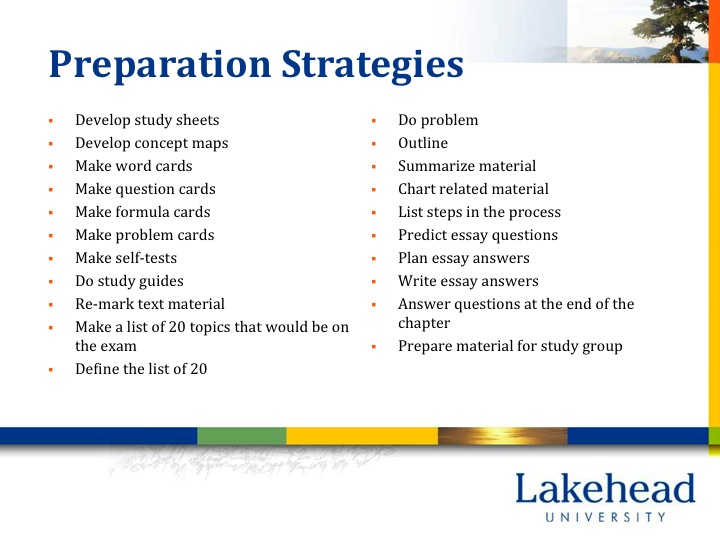 Preparation Strategies

- Develop study sheets
- Develop concept maps
- Make word cards
- Make question cards
- Make formula cards
- Make problem cards
- Make self-tests
- Do study guides
- Re-mark text material
- Make a list of 20 topics that would be on the exam
- Define the list of 20

- Do problem
- Outline
- Summarize material
- Chart related material
- List steps in the process
- Predict essay questions
- Plan essay answers
- Write essay answers
- Answer questions at the end of the chapter
- Prepare material for study group

Lakehead
UNIVERSITY